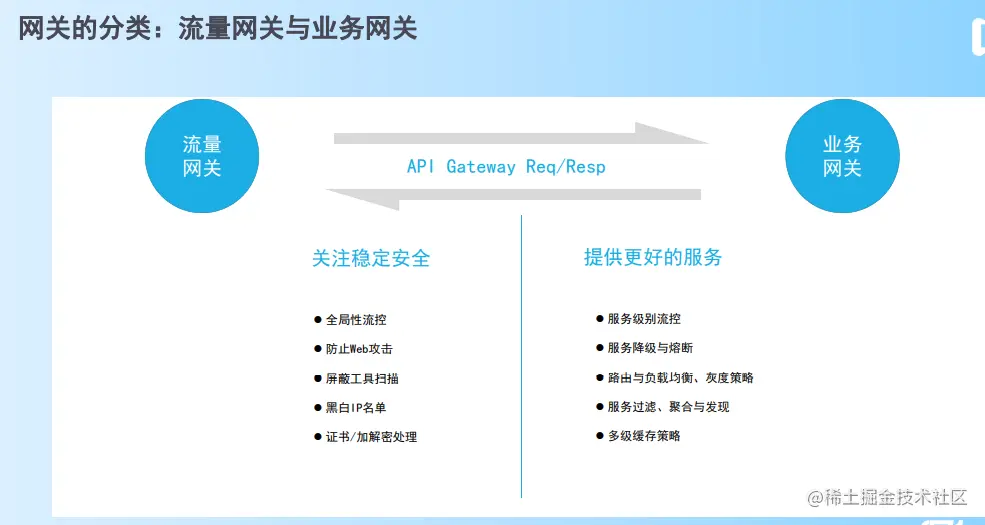 网关的分类：流量网关与业务网关

流量网关

API Gateway Req/Resp

业务网关

关注稳定安全

● 全局性流控
● 防止Web攻击
● 屏蔽工具扫描
● 黑白IP名单
● 证书/加解密处理

提供更好的服务

● 服务级别流控
● 服务降级与熔断
● 路由与负载均衡、灰度策略
● 服务过滤、聚合与发现
● 多级缓存策略

@稀土掘金技术社区